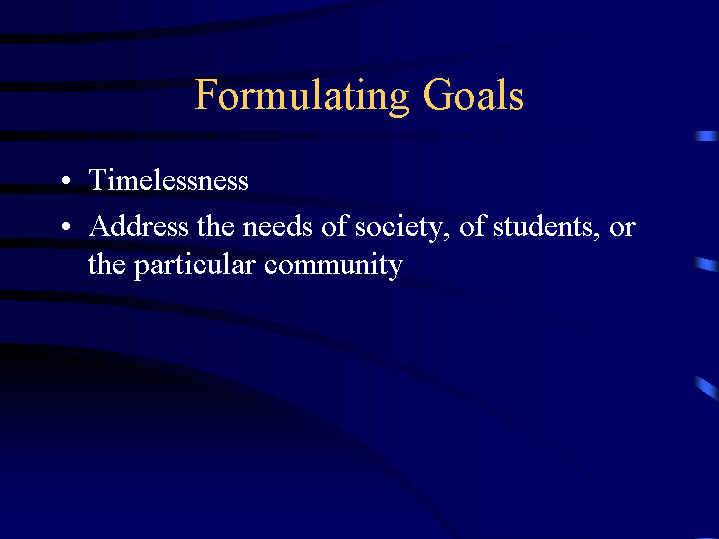 Formulating Goals

• Timelessness
• Address the needs of society, of students, or the particular community